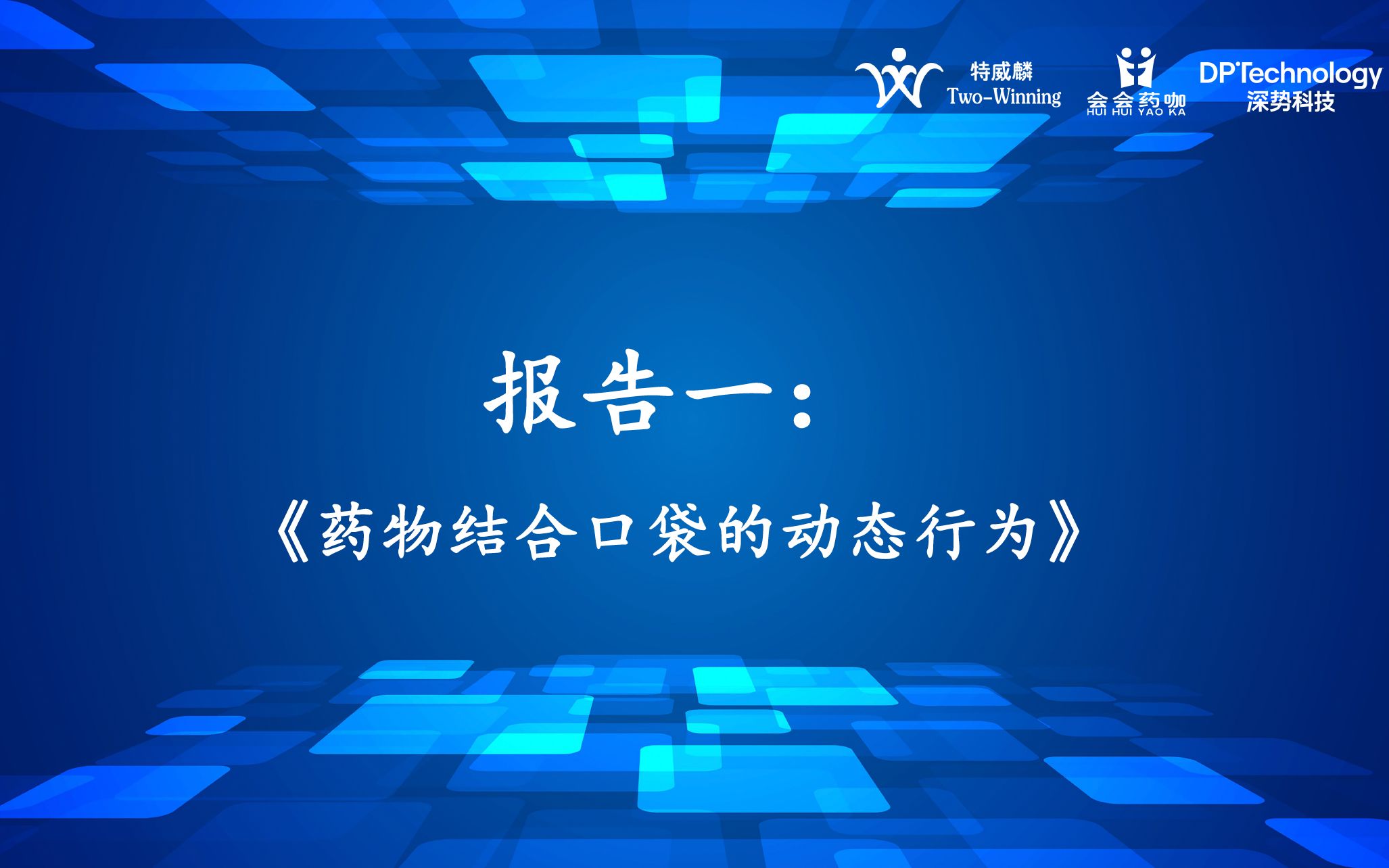 特威麟
Two-Winning

会会药咖
HUI HUI YAO KA

DP Technology
深势科技

报告一：

《药物结合口袋的动态行为》